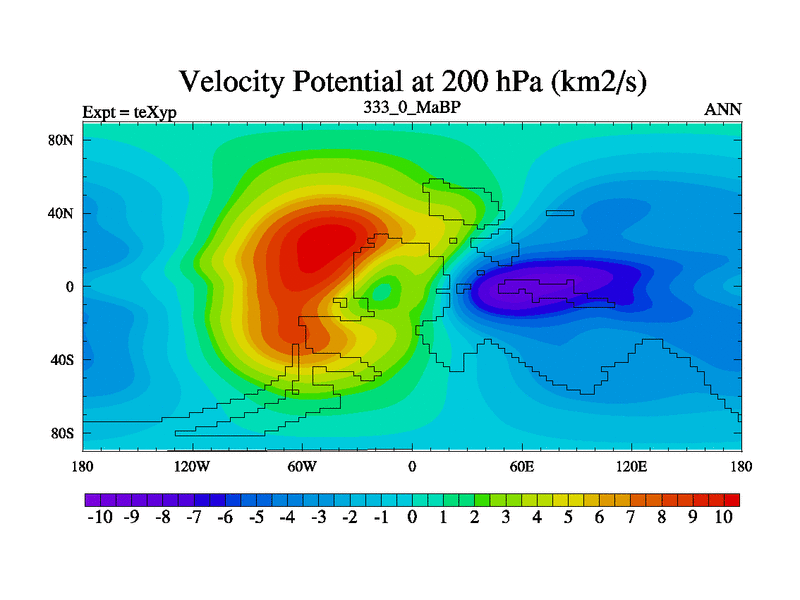 Velocity Potential at 200 hPa (km2/s)

Expt = teXyp

333_0_MaBP

ANN

80N
40N
0
40S
80S

180 120W 60W 0 60E 120E 180

-10 -9 -8 -7 -6 -5 -4 -3 -2 -1 0 1 2 3 4 5 6 7 8 9 10